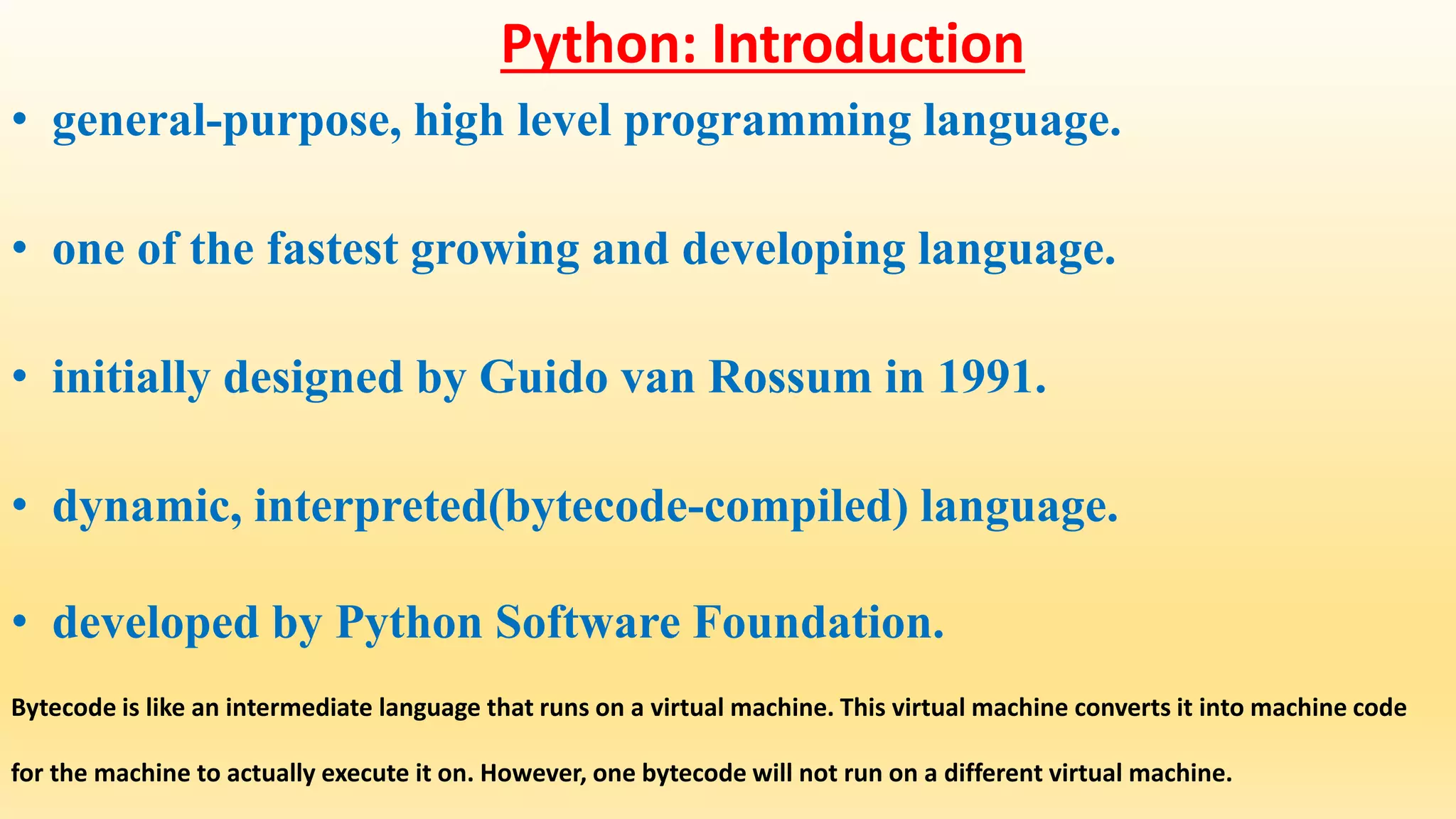 Python: Introduction

• general-purpose, high level programming language.

• one of the fastest growing and developing language.

• initially designed by Guido van Rossum in 1991.

• dynamic, interpreted(bytecode-compiled) language.

• developed by Python Software Foundation.

Bytecode is like an intermediate language that runs on a virtual machine. This virtual machine converts it into machine code for the machine to actually execute it on. However, one bytecode will not run on a different virtual machine.